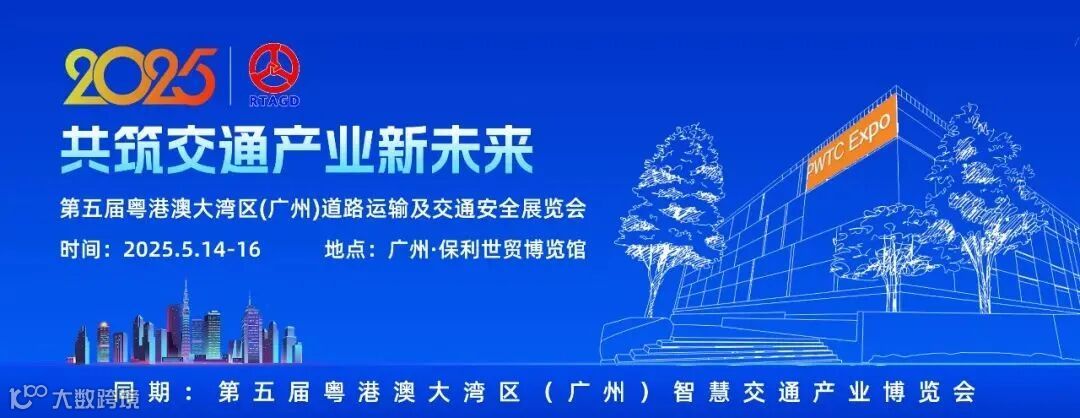 2025 RTAGD

共筑交通产业新未来

第五届粤港澳大湾区(广州)道路运输及交通安全展览会

时间：2025.5.14-16　地点：广州·保利世贸博览馆

PWTC Expo

同期：第五届粤港澳大湾区（广州）智慧交通产业博览会

大数跨境